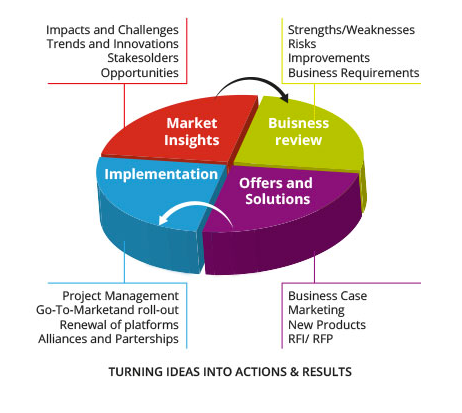 Impacts and Challenges
Trends and Innovations
Stakesolders
Opportunities

Strengths/Weaknesses
Risks
Improvements
Business Requirements

Market Insights

Buisness review

Implementation

Offers and Solutions

Project Management
Go-To-Marketand roll-out
Renewal of platforms
Alliances and Parterships

Business Case
Marketing
New Products
RFI/ RFP

TURNING IDEAS INTO ACTIONS & RESULTS